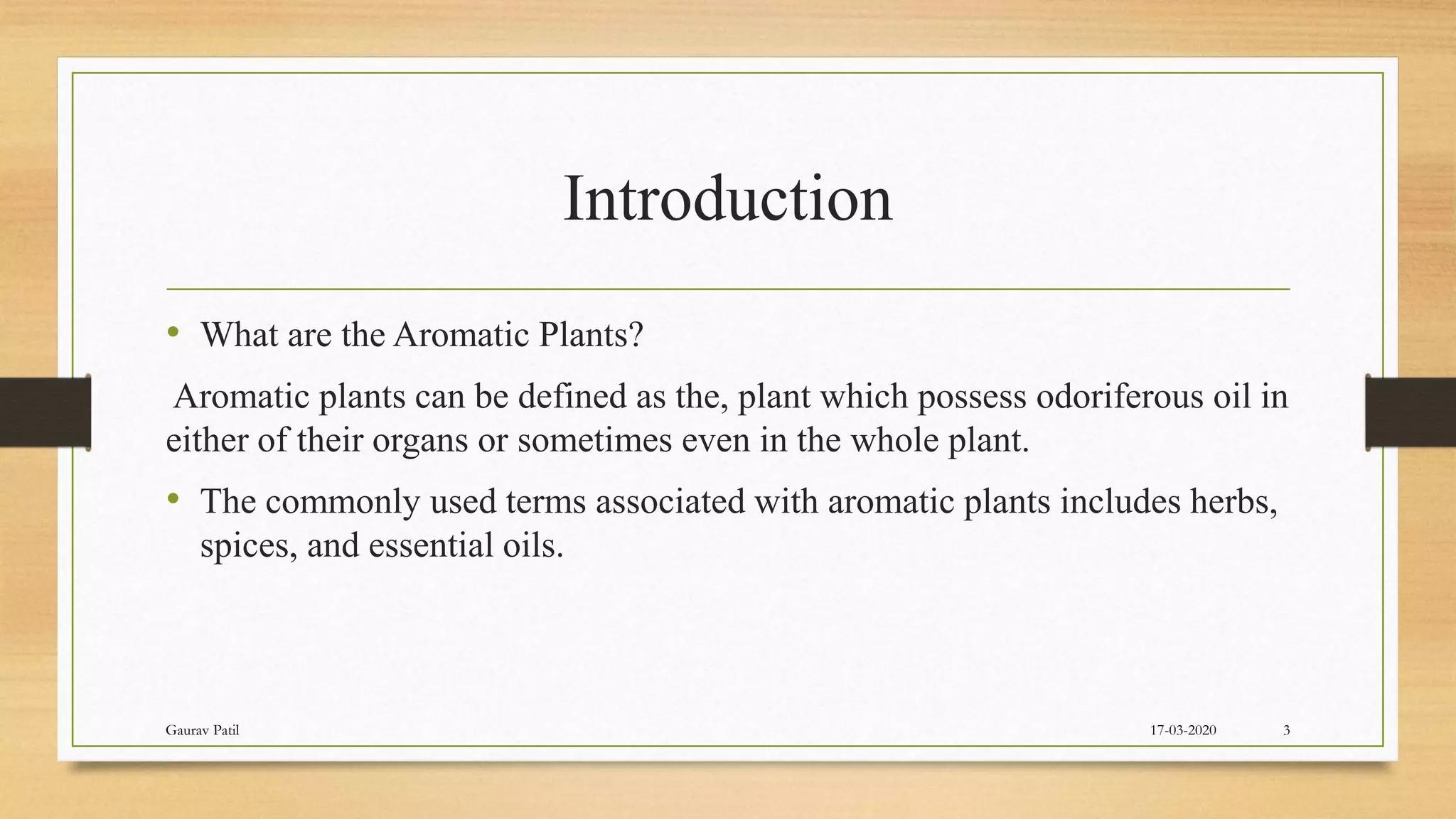 Introduction

• What are the Aromatic Plants?

Aromatic plants can be defined as the, plant which possess odoriferous oil in either of their organs or sometimes even in the whole plant.

• The commonly used terms associated with aromatic plants includes herbs, spices, and essential oils.

Gaurav Patil

17-03-2020

3